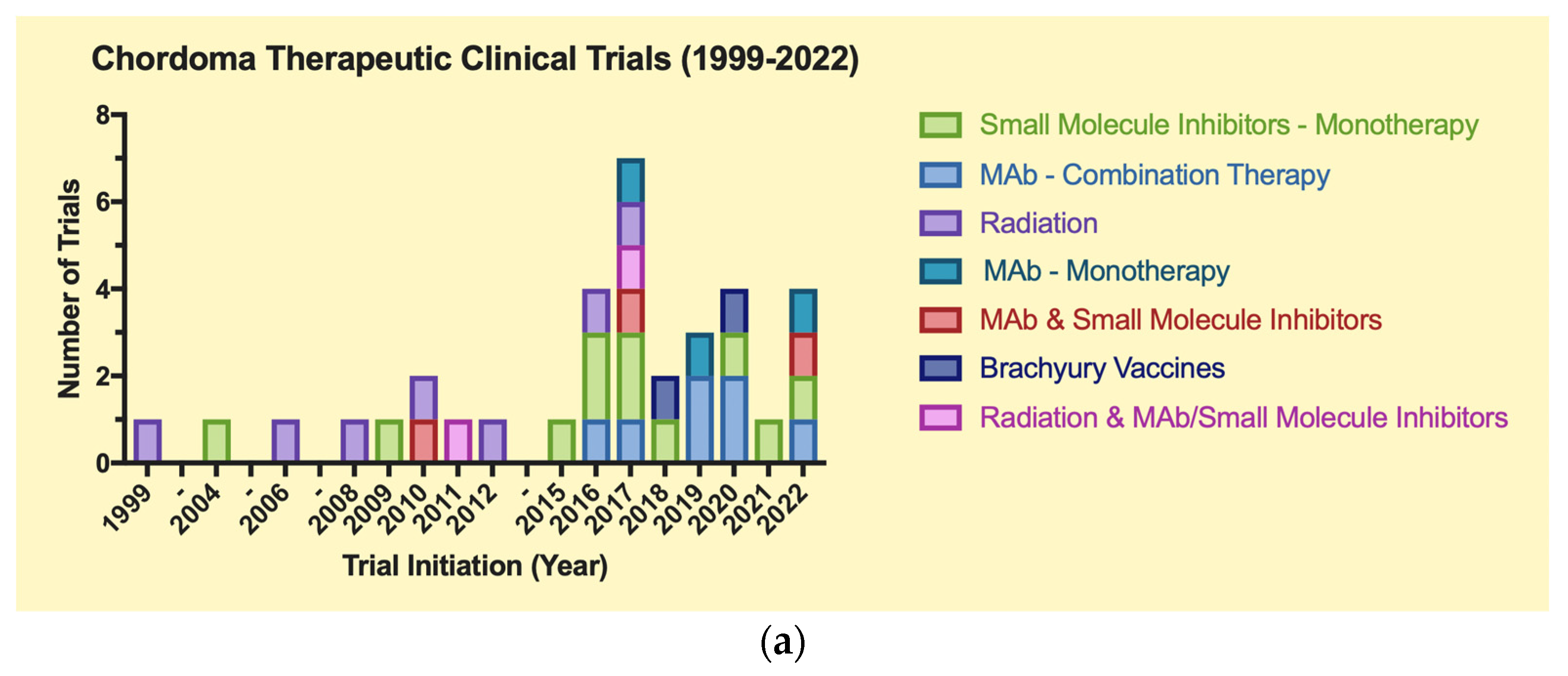 Chordoma Therapeutic Clinical Trials (1999-2022)

Number of Trials

8
6
4
2
0

1999
-
2004
-
2006
-
2008
2009
2010
2011
2012
-
2015
2016
2017
2018
2019
2020
2021
2022

Trial Initiation (Year)

Small Molecule Inhibitors - Monotherapy
MAb - Combination Therapy
Radiation
MAb - Monotherapy
MAb & Small Molecule Inhibitors
Brachyury Vaccines
Radiation & MAb/Small Molecule Inhibitors

(a)